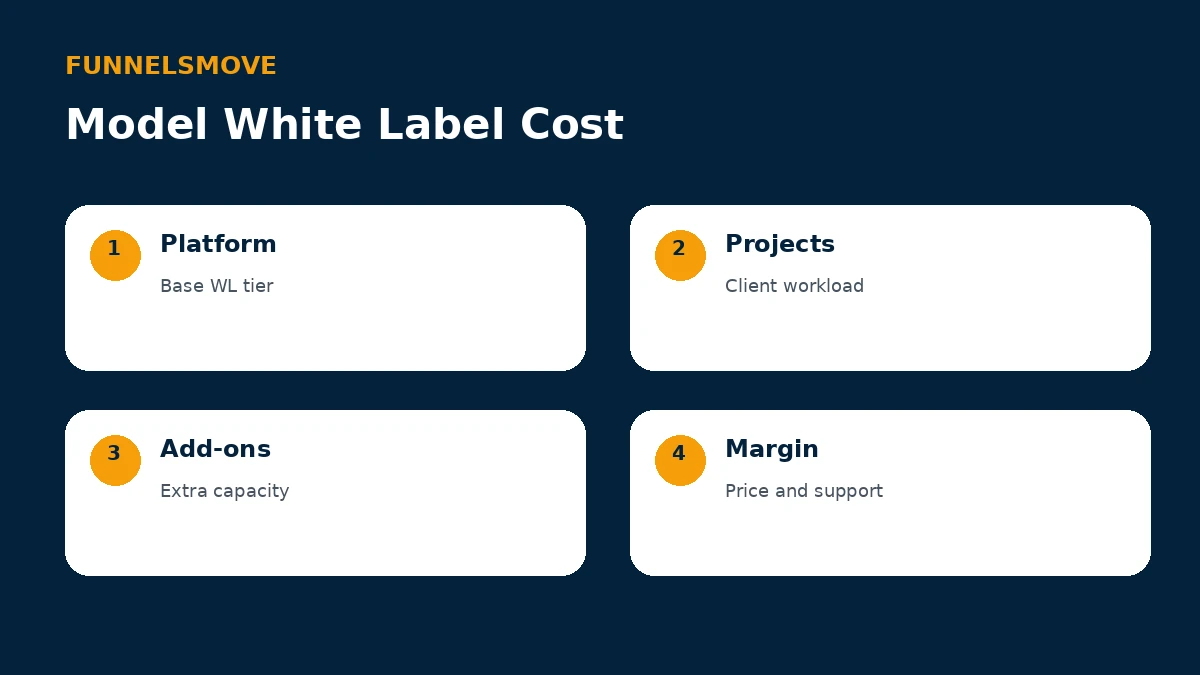 FUNNELSMOVE

Model White Label Cost

1
Platform
Base WL tier

2
Projects
Client workload

3
Add-ons
Extra capacity

4
Margin
Price and support